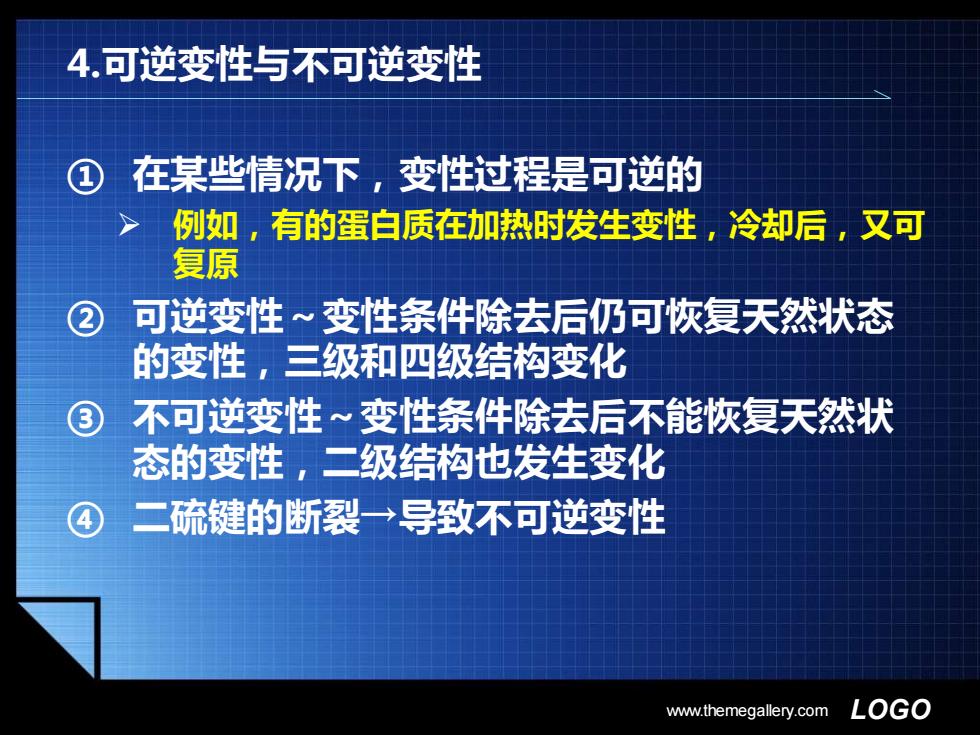 4.可逆变性与不可逆变性

① 在某些情况下，变性过程是可逆的

➢ 例如，有的蛋白质在加热时发生变性，冷却后，又可复原

② 可逆变性～变性条件除去后仍可恢复天然状态的变性，三级和四级结构变化

③ 不可逆变性～变性条件除去后不能恢复天然状态的变性，二级结构也发生变化

④ 二硫键的断裂→导致不可逆变性

www.themegallery.com LOGO